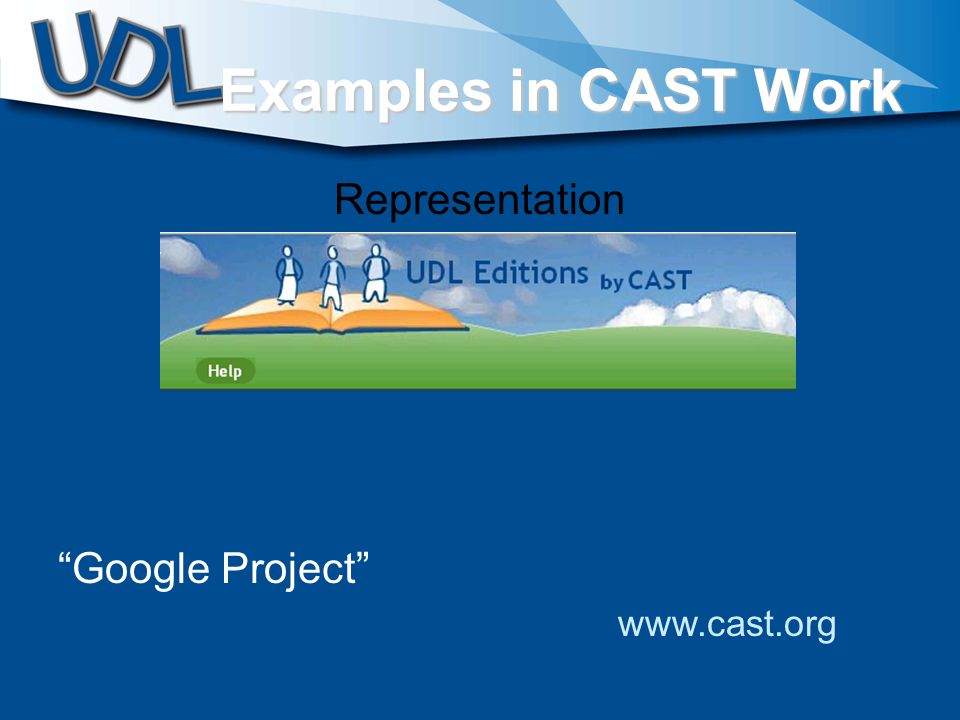 UDL Examples in CAST Work

Representation

UDL Editions by CAST

Help

“Google Project”

www.cast.org